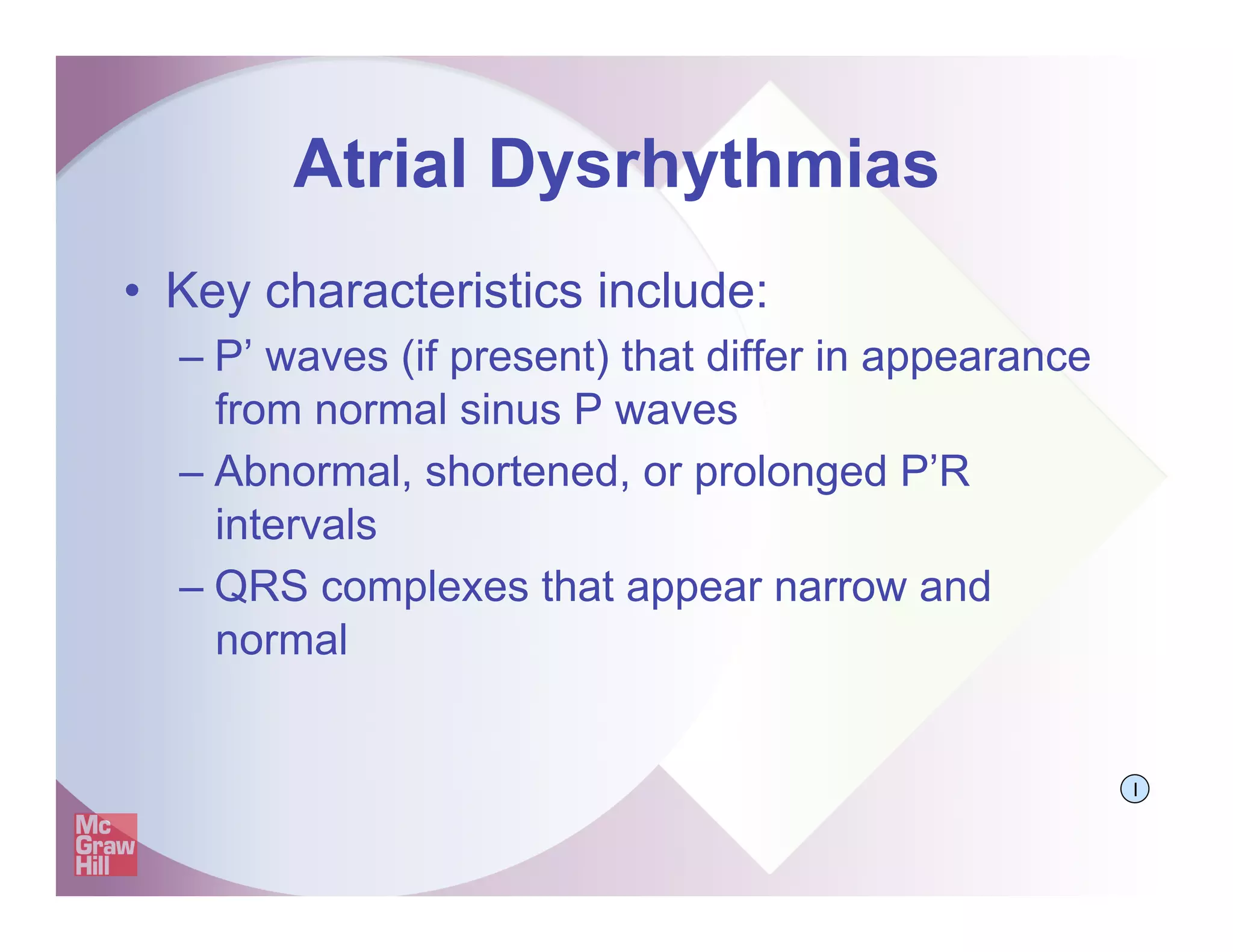 Atrial Dysrhythmias

• Key characteristics include:
– P’ waves (if present) that differ in appearance from normal sinus P waves
– Abnormal, shortened, or prolonged P’R intervals
– QRS complexes that appear narrow and normal

I

Mc Graw Hill